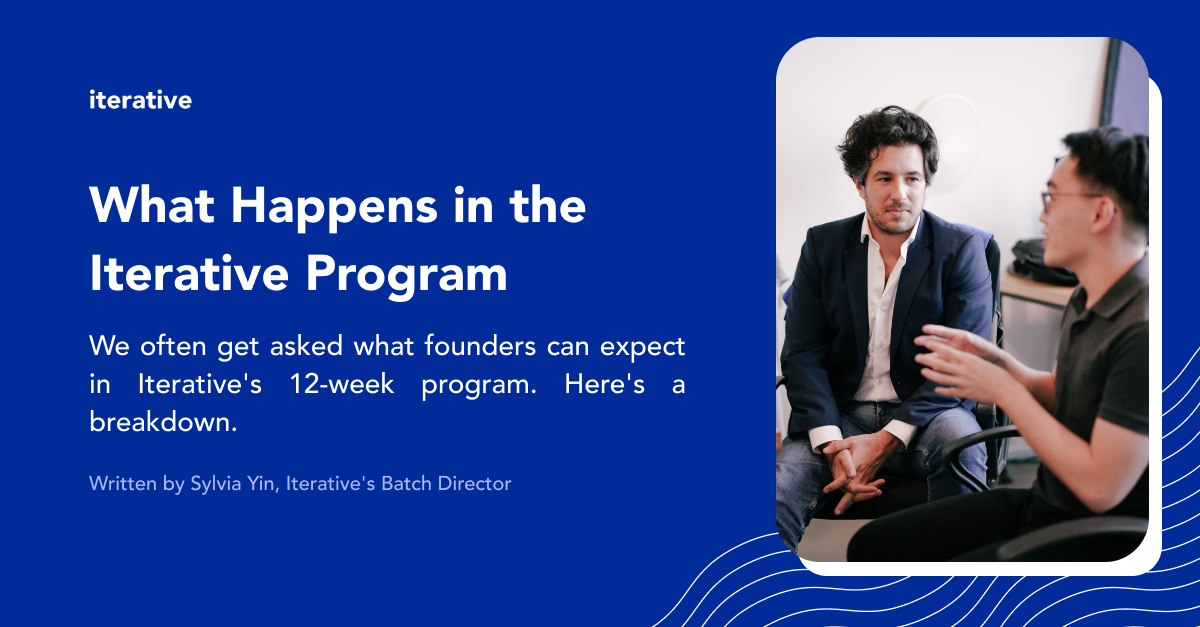 iterative

What Happens in the Iterative Program

We often get asked what founders can expect in Iterative's 12-week program. Here's a breakdown.

Written by Sylvia Yin, Iterative's Batch Director